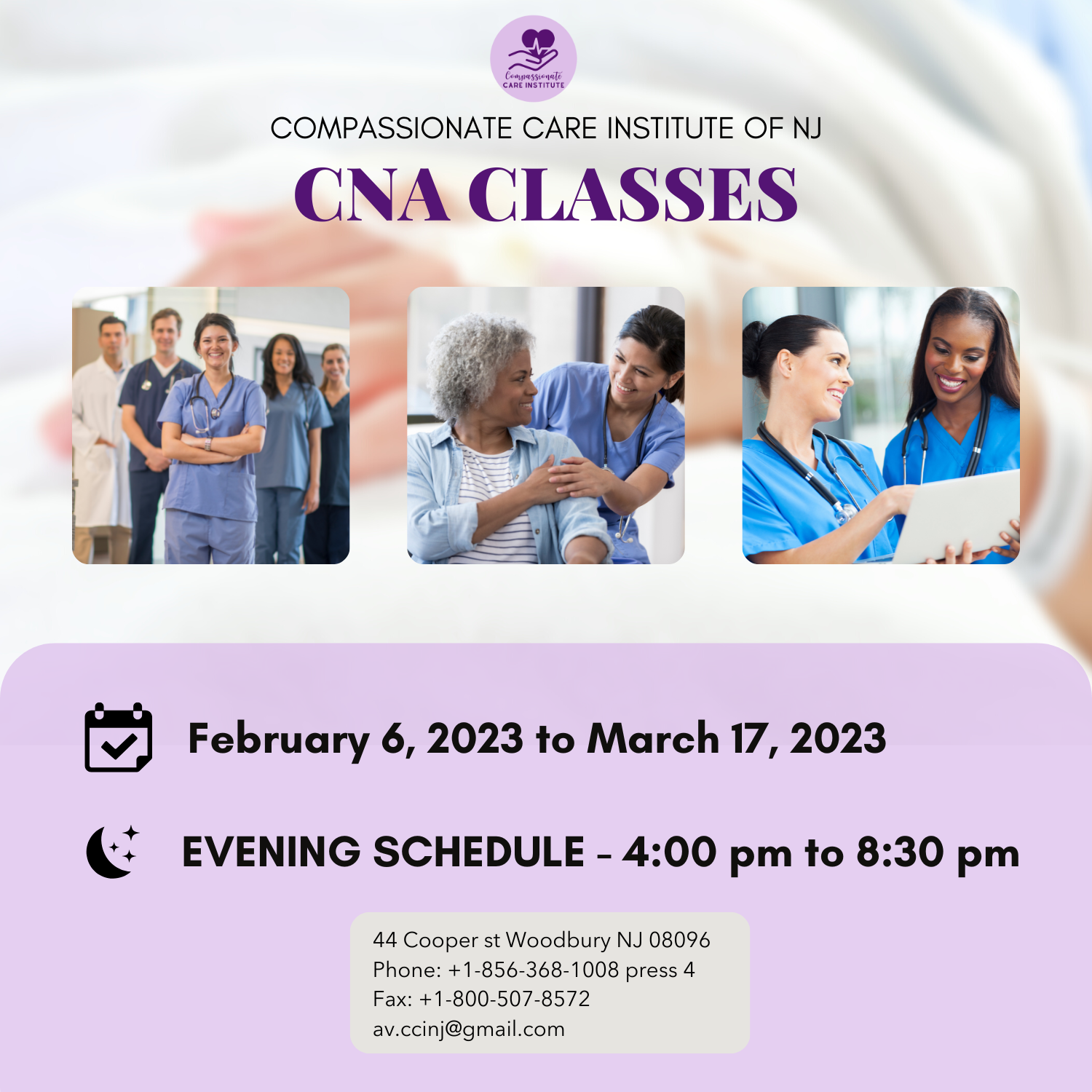 Compassionate
CARE INSTITUTE

COMPASSIONATE CARE INSTITUTE OF NJ

CNA CLASSES

February 6, 2023 to March 17, 2023

EVENING SCHEDULE - 4:00 pm to 8:30 pm

44 Cooper st Woodbury NJ 08096
Phone: +1-856-368-1008 press 4
Fax: +1-800-507-8572
av.ccinj@gmail.com